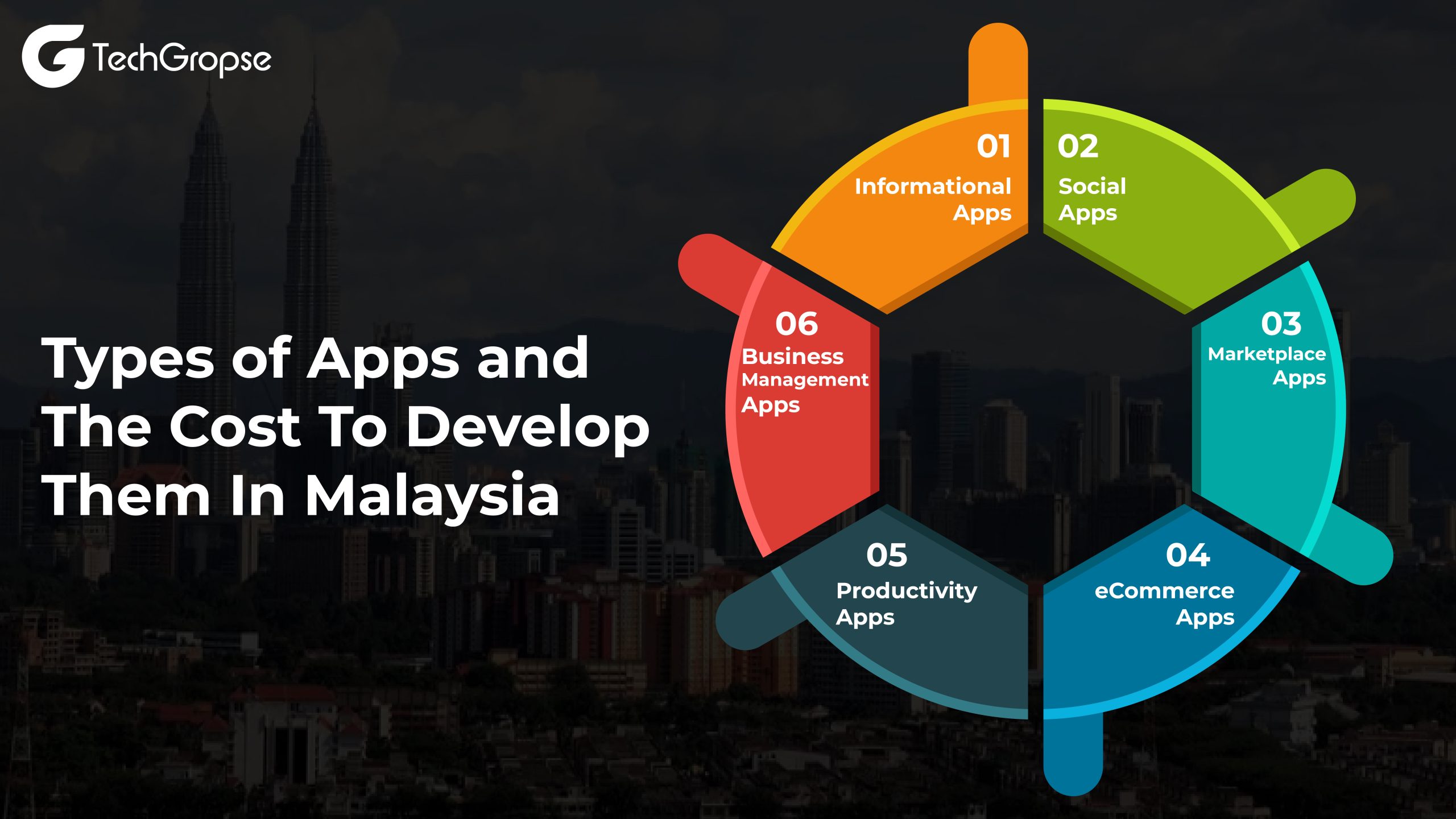 TechGropse

Types of Apps and The Cost To Develop Them In Malaysia

01
Informational Apps

02
Social Apps

03
Marketplace Apps

04
eCommerce Apps

05
Productivity Apps

06
Business Management Apps